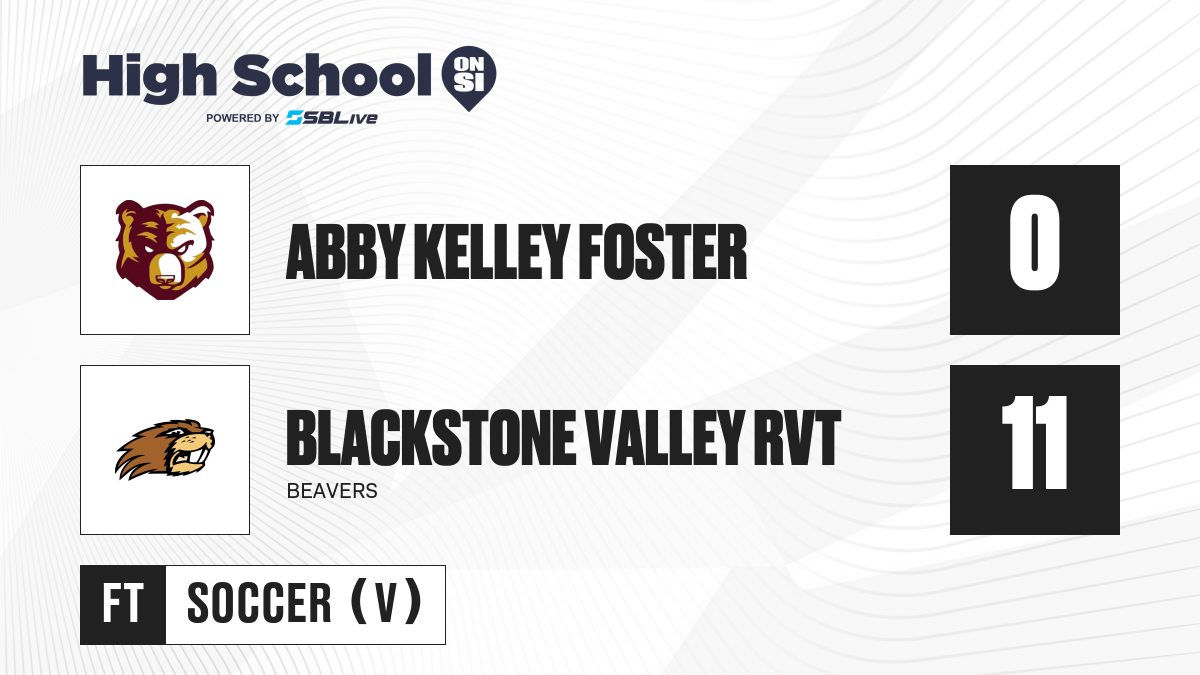 High School ON SI
POWERED BY SBLive

ABBY KELLEY FOSTER
0

BLACKSTONE VALLEY RVT
BEAVERS
11

FT
SOCCER (V)